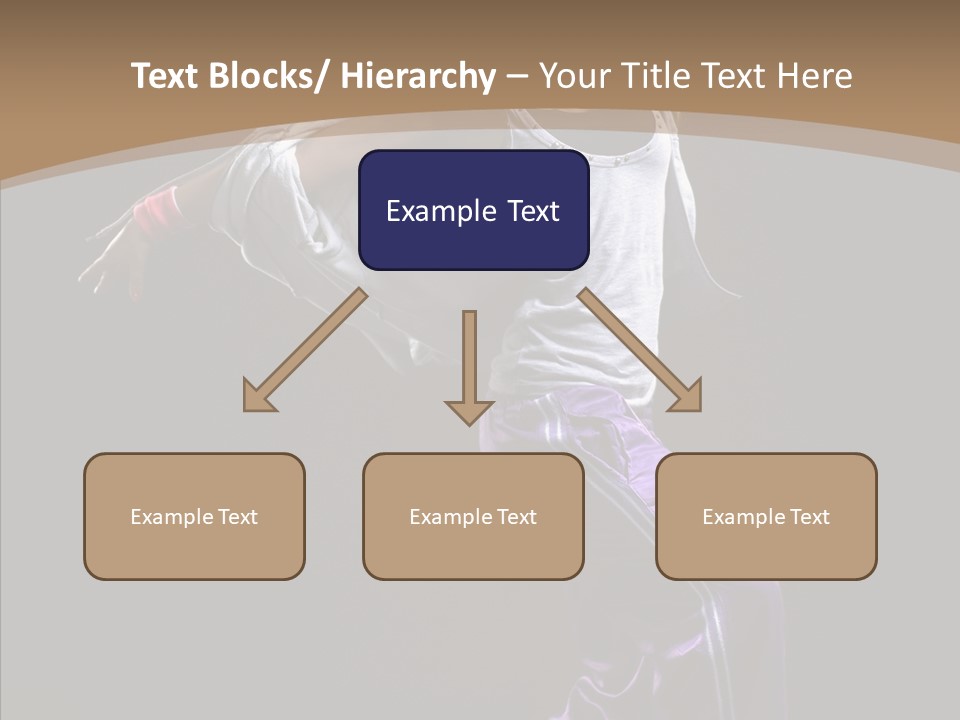 Text Blocks/ Hierarchy – Your Title Text Here

Example Text

Example Text

Example Text

Example Text